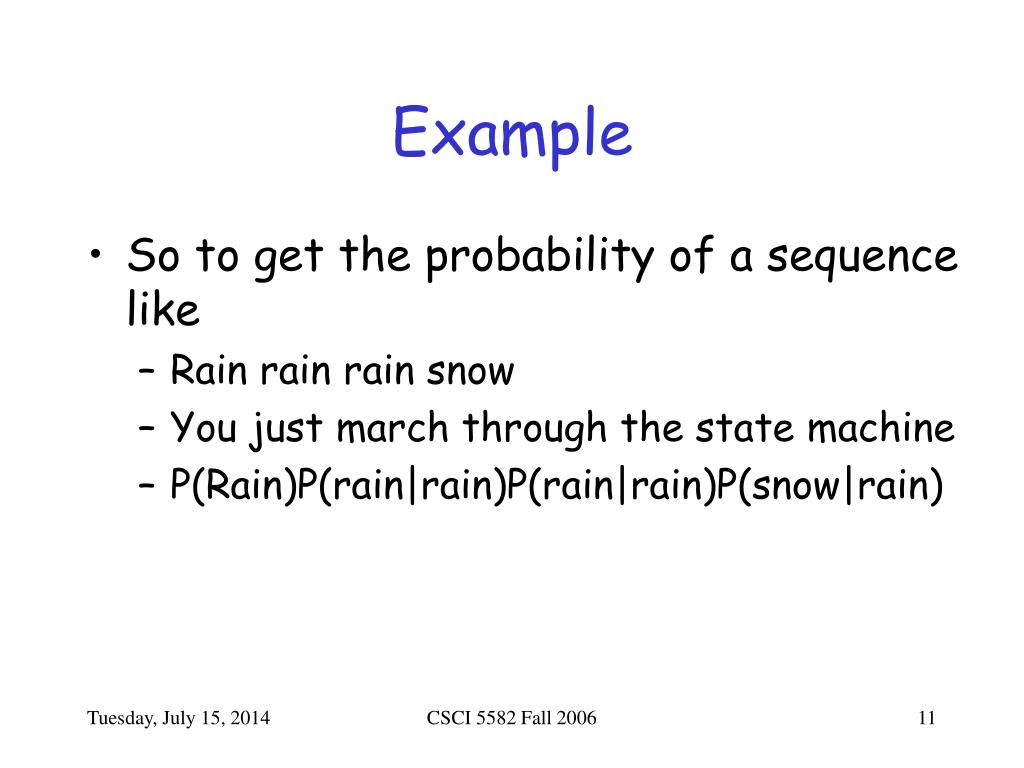 Example

• So to get the probability of a sequence like
– Rain rain rain snow
– You just march through the state machine
– P(Rain)P(rain|rain)P(rain|rain)P(snow|rain)

Tuesday, July 15, 2014

CSCI 5582 Fall 2006

11